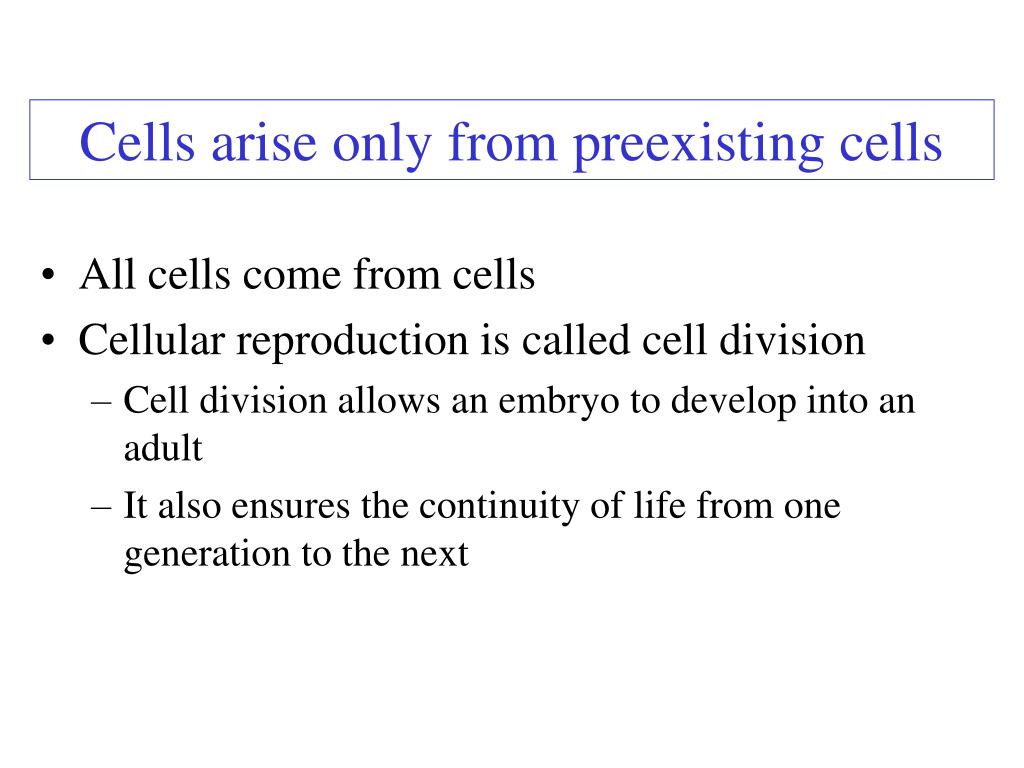 Cells arise only from preexisting cells

• All cells come from cells
• Cellular reproduction is called cell division
  – Cell division allows an embryo to develop into an adult
  – It also ensures the continuity of life from one generation to the next